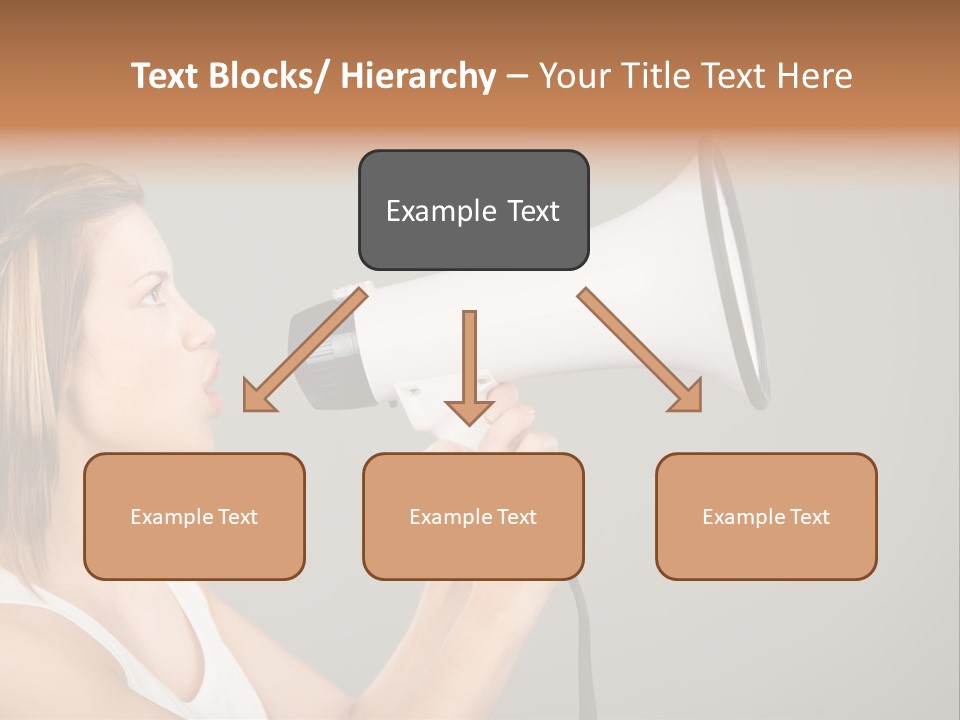 Text Blocks/ Hierarchy – Your Title Text Here

Example Text

Example Text

Example Text

Example Text